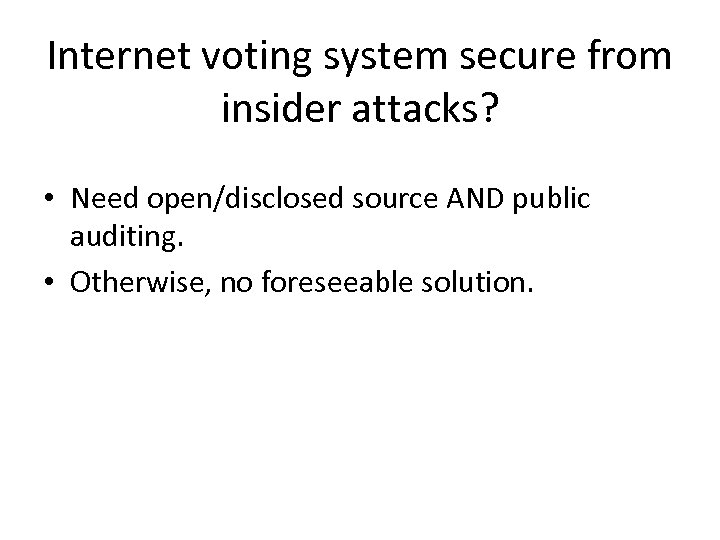 Internet voting system secure from insider attacks?

• Need open/disclosed source AND public auditing.
• Otherwise, no foreseeable solution.